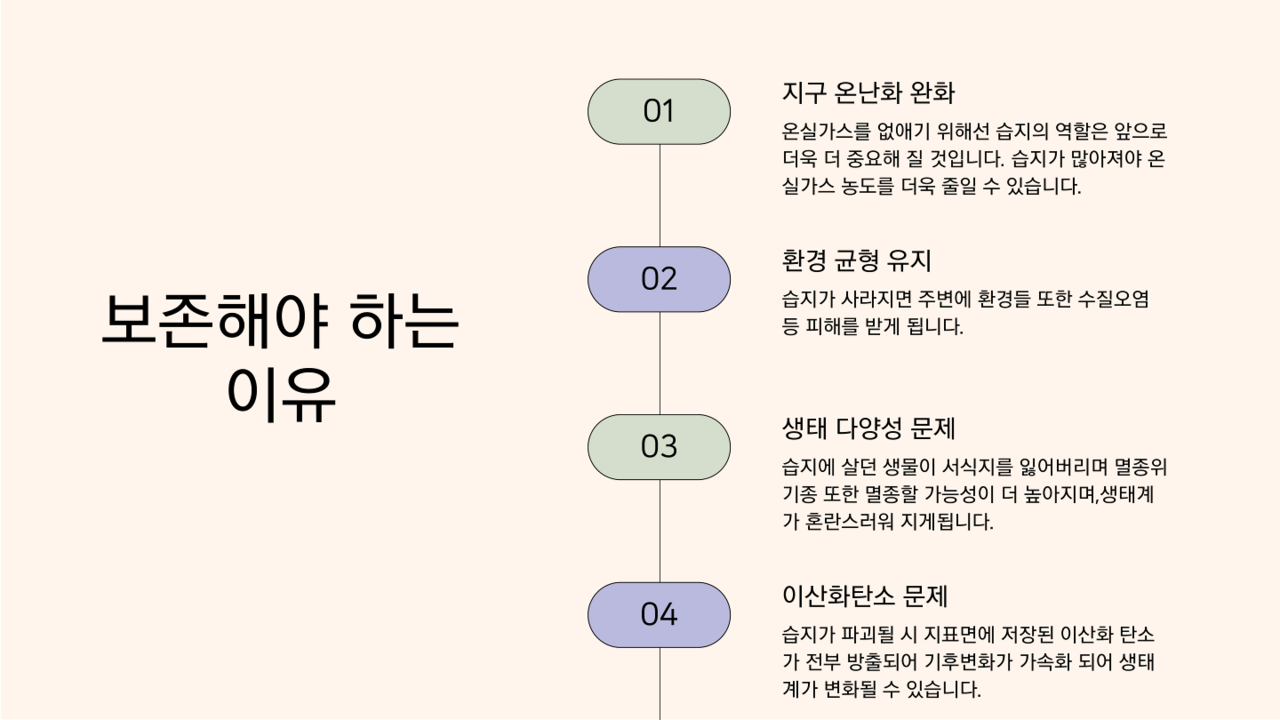 보존해야 하는 이유

01

지구 온난화 완화

온실가스를 없애기 위해선 습지의 역할은 앞으로 더욱 더 중요해 질 것입니다. 습지가 많아져야 온실가스 농도를 더욱 줄일 수 있습니다.

02

환경 균형 유지

습지가 사라지면 주변에 환경들 또한 수질오염 등 피해를 받게 됩니다.

03

생태 다양성 문제

습지에 살던 생물이 서식지를 잃어버리며 멸종위기종 또한 멸종할 가능성이 더 높아지며,생태계가 혼란스러워 지게됩니다.

04

이산화탄소 문제

습지가 파괴될 시 지표면에 저장된 이산화 탄소가 전부 방출되어 기후변화가 가속화 되어 생태계가 변화될 수 있습니다.